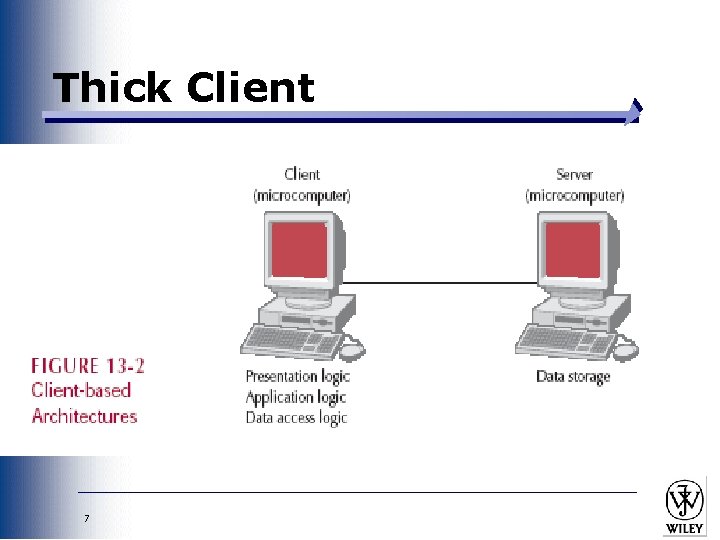 Thick Client

Client
(microcomputer)

Server
(microcomputer)

Presentation logic
Application logic
Data access logic

Data storage

FIGURE 13-2
Client-based
Architectures

7

WILEY